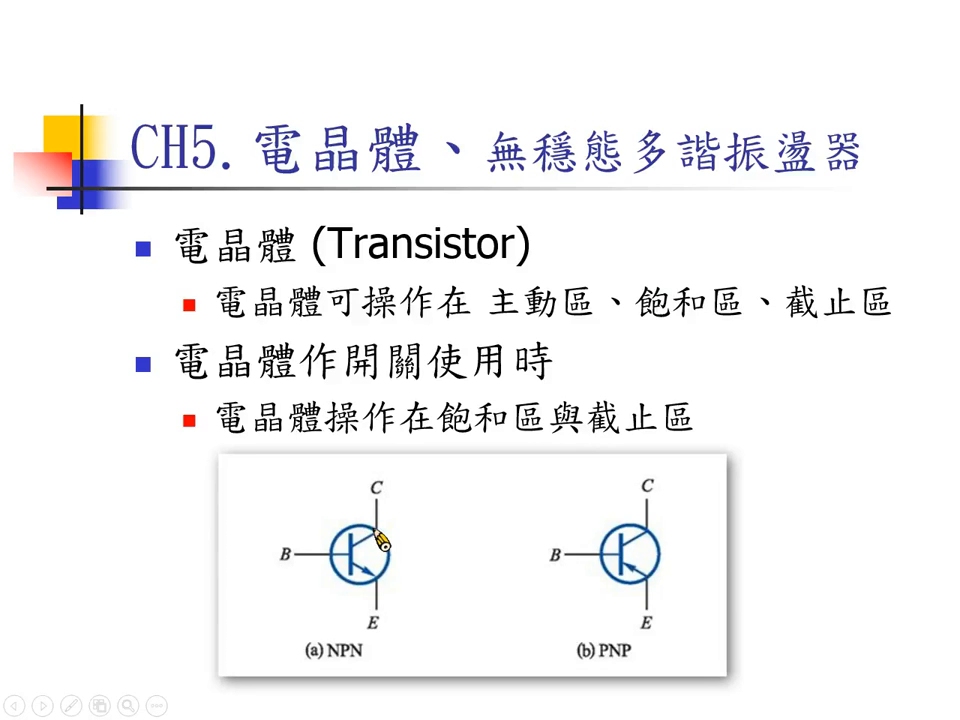 CH5. 電晶體、無穩態多諧振盪器

電晶體 (Transistor)

電晶體可操作在 主動區、飽和區、截止區

電晶體作開關使用時

電晶體操作在飽和區與截止區

C
B
E
(a) NPN

C
B
E
(b) PNP